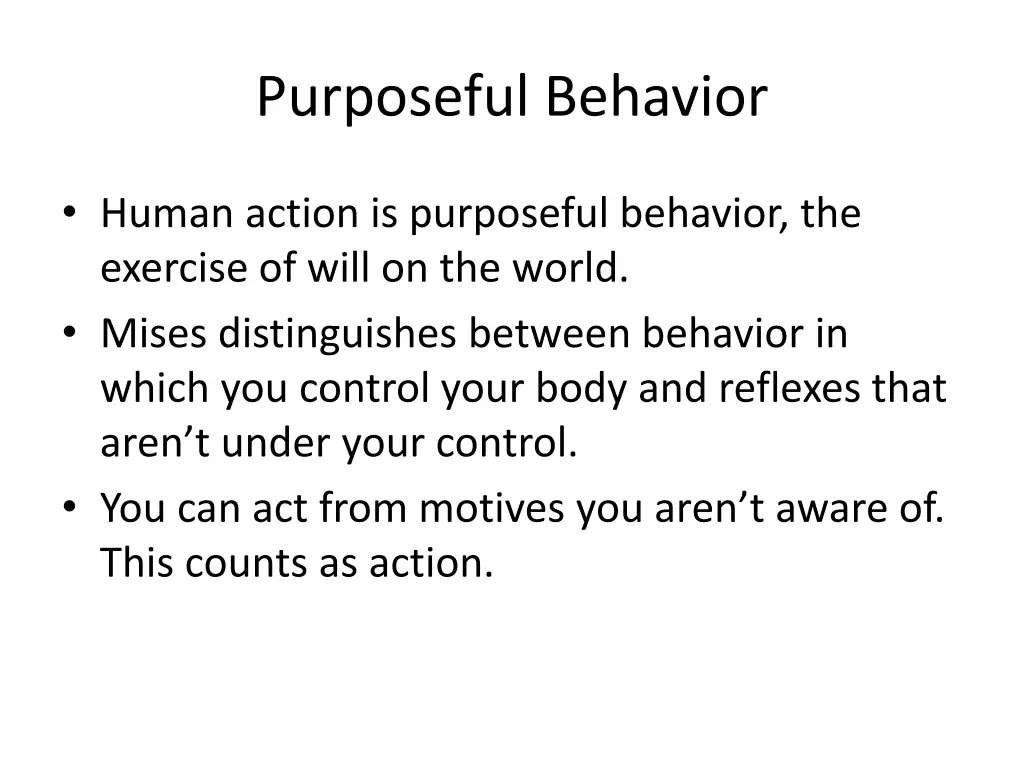 Purposeful Behavior

• Human action is purposeful behavior, the exercise of will on the world.
• Mises distinguishes between behavior in which you control your body and reflexes that aren’t under your control.
• You can act from motives you aren’t aware of. This counts as action.